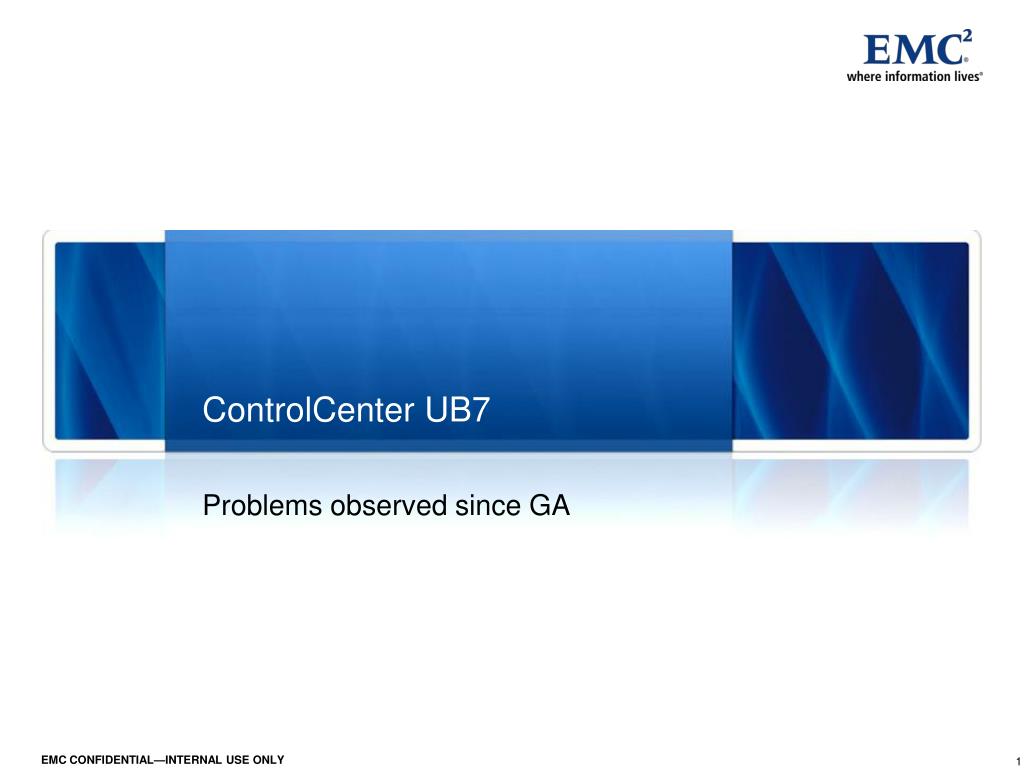 EMC$^2$
where information lives®

ControlCenter UB7

Problems observed since GA

EMC CONFIDENTIAL—INTERNAL USE ONLY

1